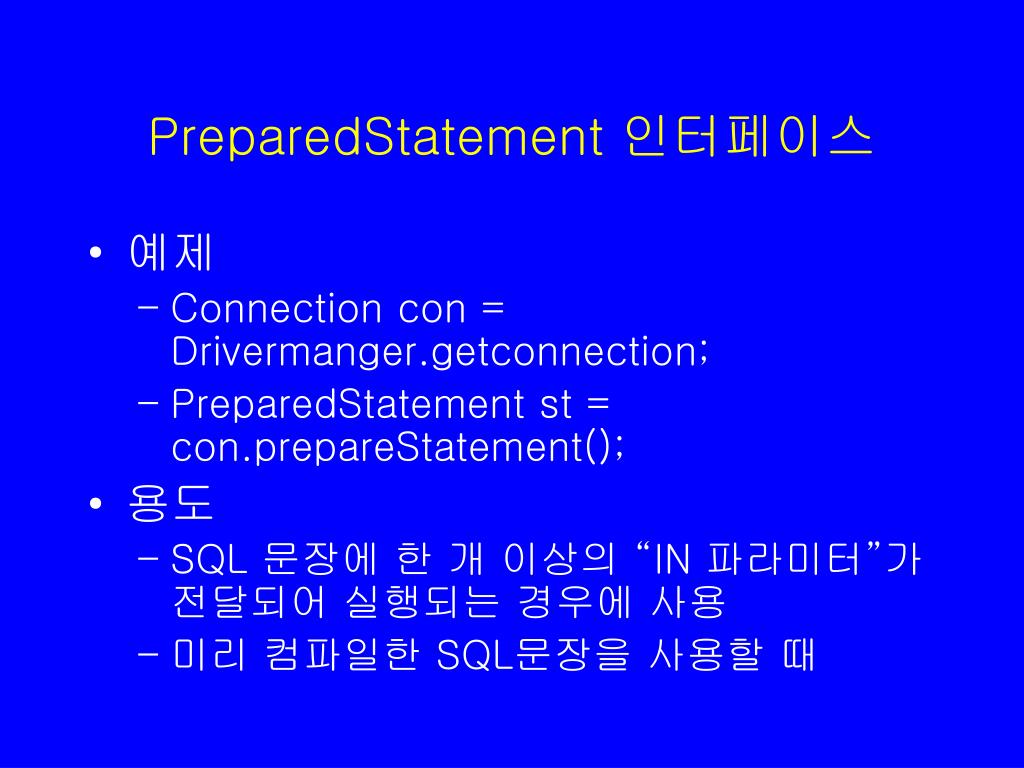 PreparedStatement 인터페이스

• 예제
– Connection con = Drivermanger.getconnection;
– PreparedStatement st = con.prepareStatement();

• 용도
– SQL 문장에 한 개 이상의 “IN 파라미터”가 전달되어 실행되는 경우에 사용
– 미리 컴파일한 SQL문장을 사용할 때